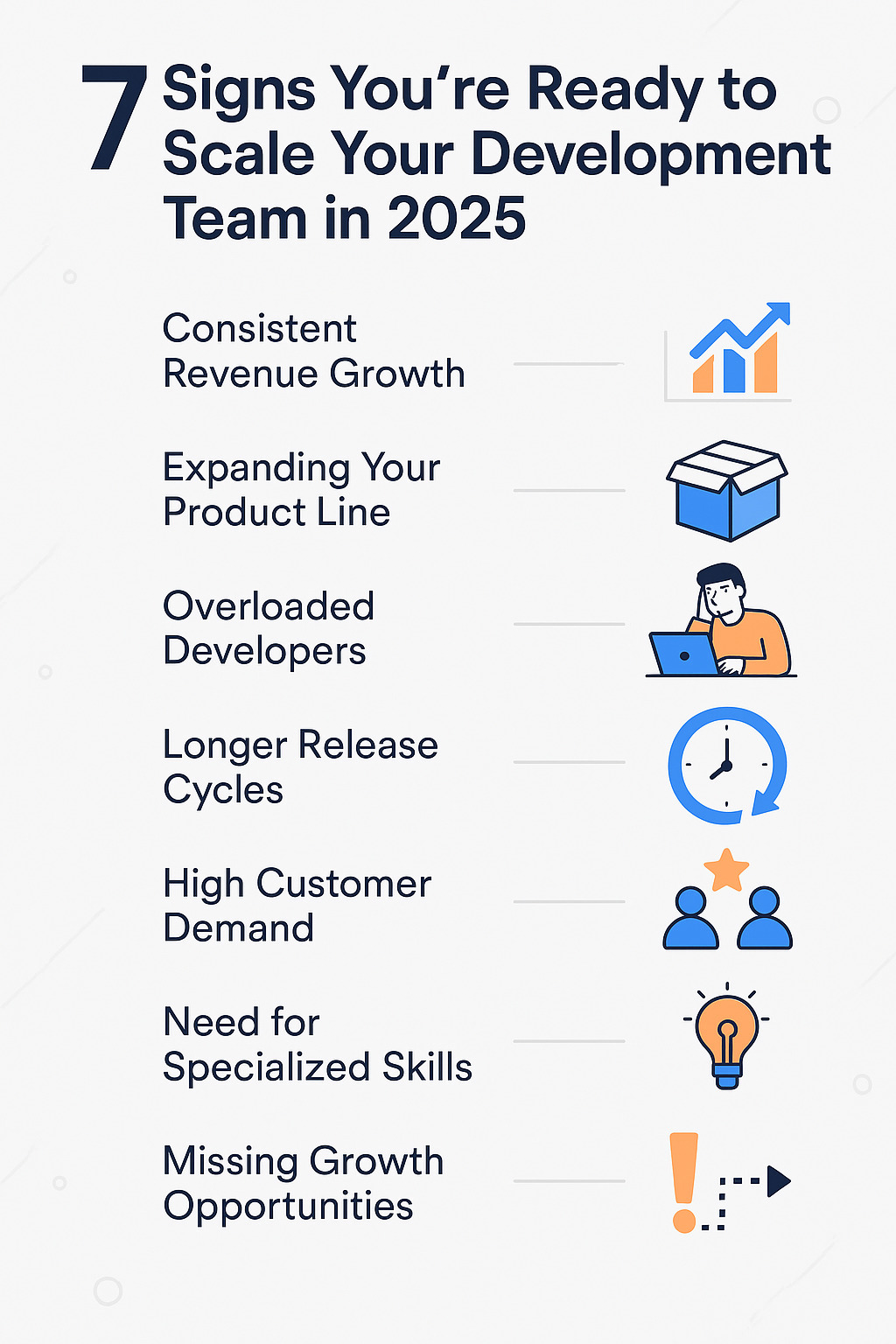 7 Signs You're Ready to Scale Your Development Team in 2025

Consistent Revenue Growth

Expanding Your Product Line

Overloaded Developers

Longer Release Cycles

High Customer Demand

Need for Specialized Skills

Missing Growth Opportunities